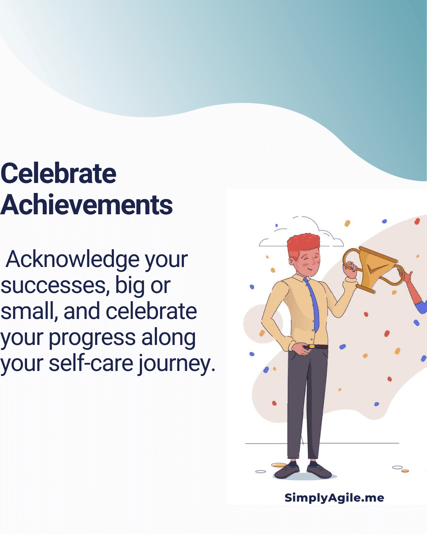 Celebrate Achievements

Acknowledge your successes, big or small, and celebrate your progress along your self-care journey.

SimplyAgile.me